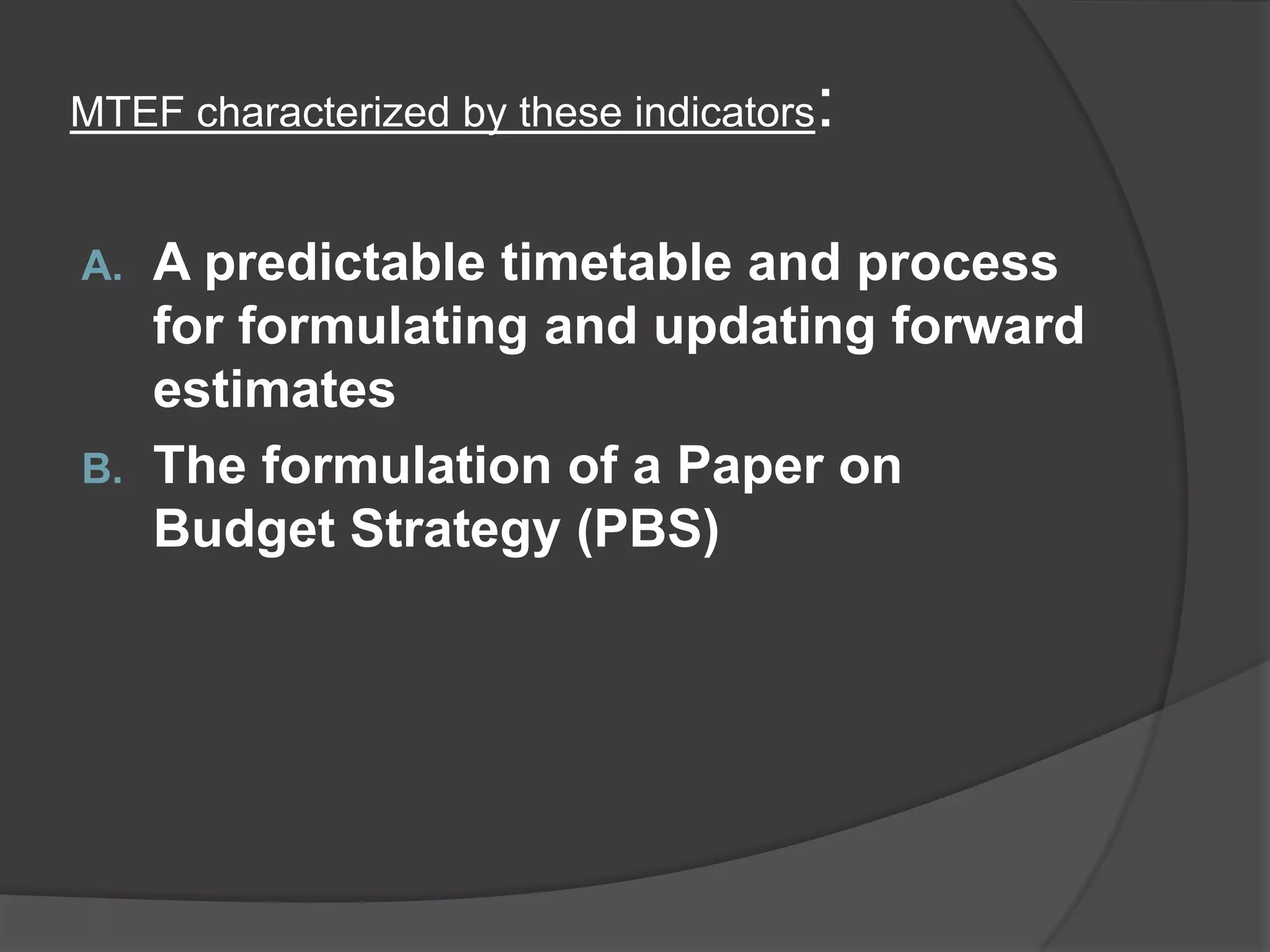 MTEF characterized by these indicators:

A. A predictable timetable and process for formulating and updating forward estimates

B. The formulation of a Paper on Budget Strategy (PBS)